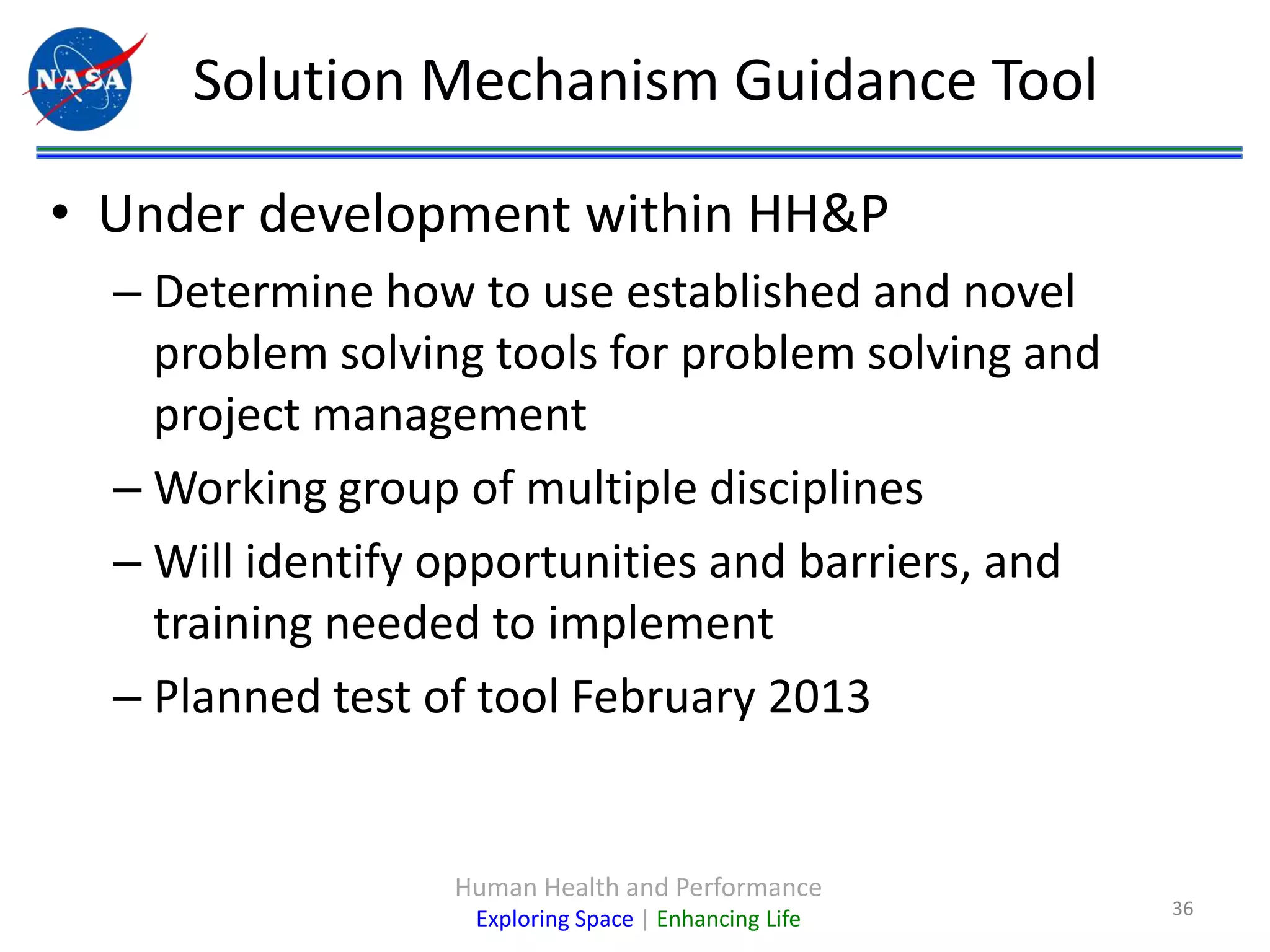 NASA

Solution Mechanism Guidance Tool

• Under development within HH&P
– Determine how to use established and novel problem solving tools for problem solving and project management
– Working group of multiple disciplines
– Will identify opportunities and barriers, and training needed to implement
– Planned test of tool February 2013

Human Health and Performance
Exploring Space | Enhancing Life

36